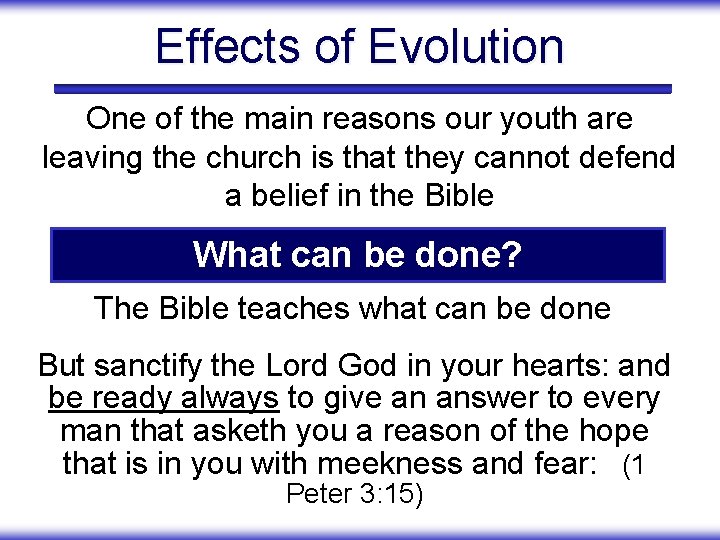 Effects of Evolution

One of the main reasons our youth are leaving the church is that they cannot defend a belief in the Bible

What can be done?

The Bible teaches what can be done

But sanctify the Lord God in your hearts: and be ready always to give an answer to every man that asketh you a reason of the hope that is in you with meekness and fear: (1 Peter 3:15)